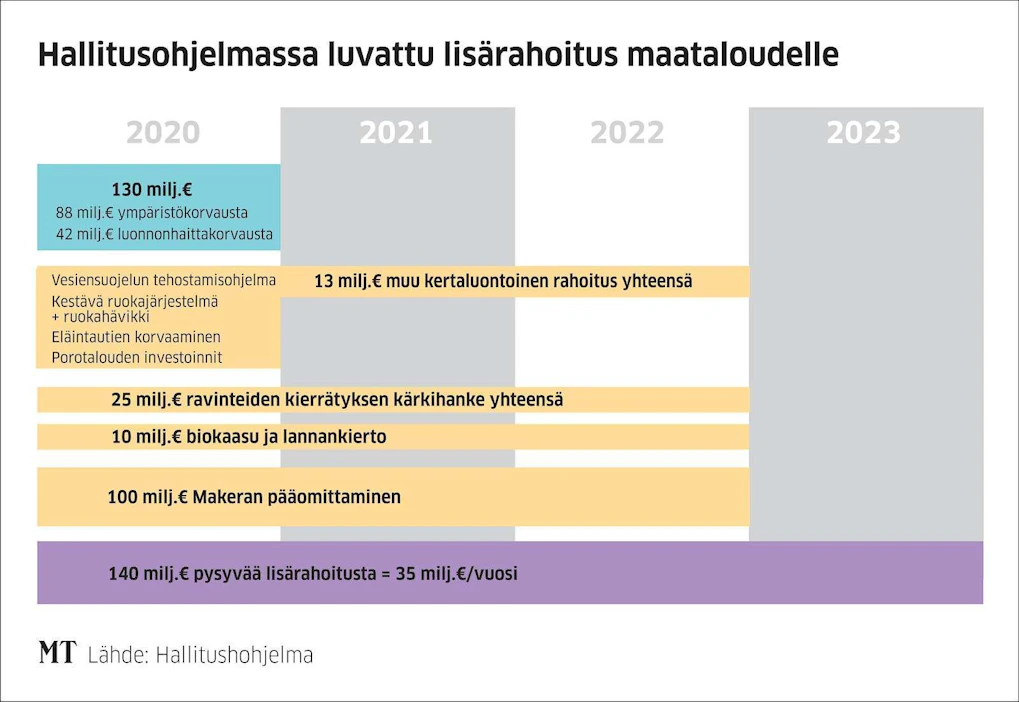 Hallitusohjelmassa luvattu lisärahoitus maataloudelle

2020

2021

2022

2023

130 milj.€
88 milj.€ ympäristökorvausta
42 milj.€ luonnonhaittakorvausta

Vesiensuojelun tehostamisohjelma
Kestävä ruokajärjestelmä + ruokahävikki
Eläintautien korvaaminen
Porotalouden investoinnit

13 milj.€ muu kertaluontoinen rahoitus yhteensä

25 milj.€ ravinteiden kierrätyksen kärkihanke yhteensä

10 milj.€ biokaasu ja lannankierto

100 milj.€ Makeran pääomittaminen

140 milj.€ pysyvää lisärahoitusta = 35 milj.€/vuosi

MT Lähde: Hallitushohjelma